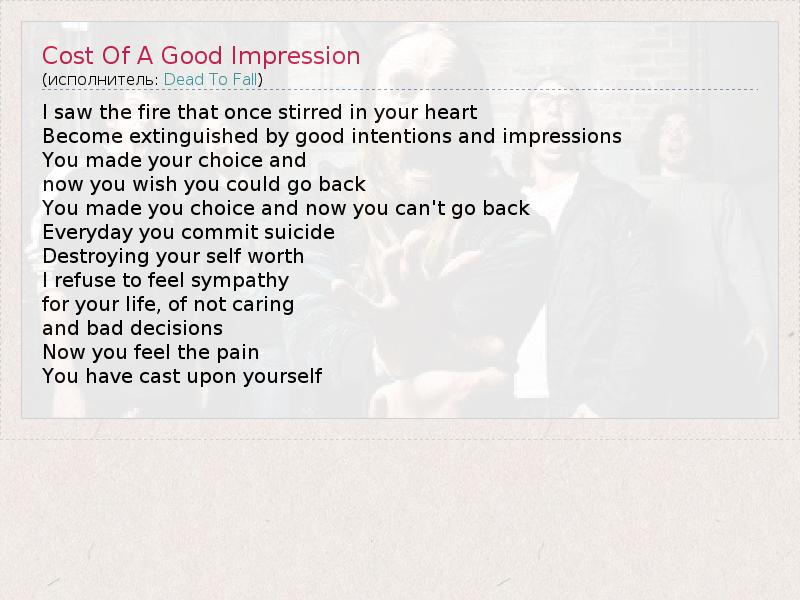 Cost Of A Good Impression
(исполнитель: Dead To Fall)

I saw the fire that once stirred in your heart
Become extinguished by good intentions and impressions
You made your choice and
now you wish you could go back
You made you choice and now you can't go back
Everyday you commit suicide
Destroying your self worth
I refuse to feel sympathy
for your life, of not caring
and bad decisions
Now you feel the pain
You have cast upon yourself